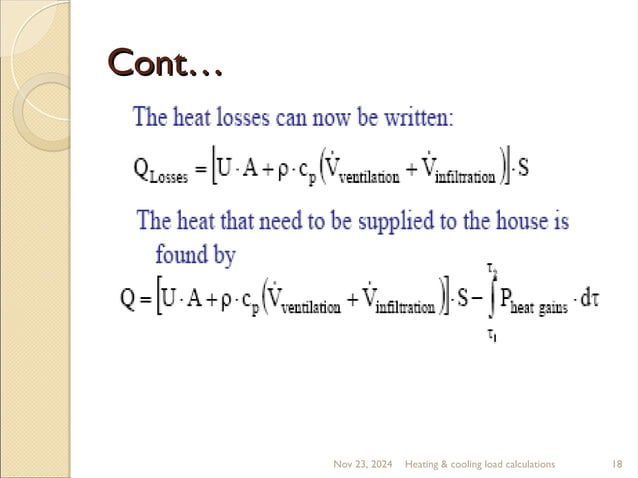 Cont…

The heat losses can now be written:

$Q_{Losses} = \left[U \cdot A + \rho \cdot c_p \left(\dot{V}_{ventilation} + \dot{V}_{infiltration}\right)\right] \cdot S$

The heat that need to be supplied to the house is found by

$Q = \left[U \cdot A + \rho \cdot c_p \left(\dot{V}_{ventilation} + \dot{V}_{infiltration}\right)\right] \cdot S - \int_{\tau_1}^{\tau_2} P_{heat\ gains} \cdot d\tau$

Nov 23, 2024 Heating & cooling load calculations 18